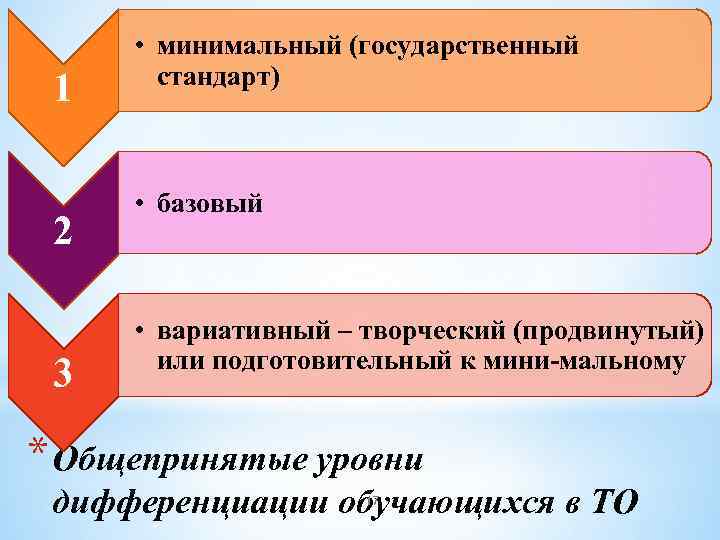 1

• минимальный (государственный стандарт)

2

• базовый

3

• вариативный – творческий (продвинутый) или подготовительный к мини-мальному

* Общепринятые уровни дифференциации обучающихся в ТО